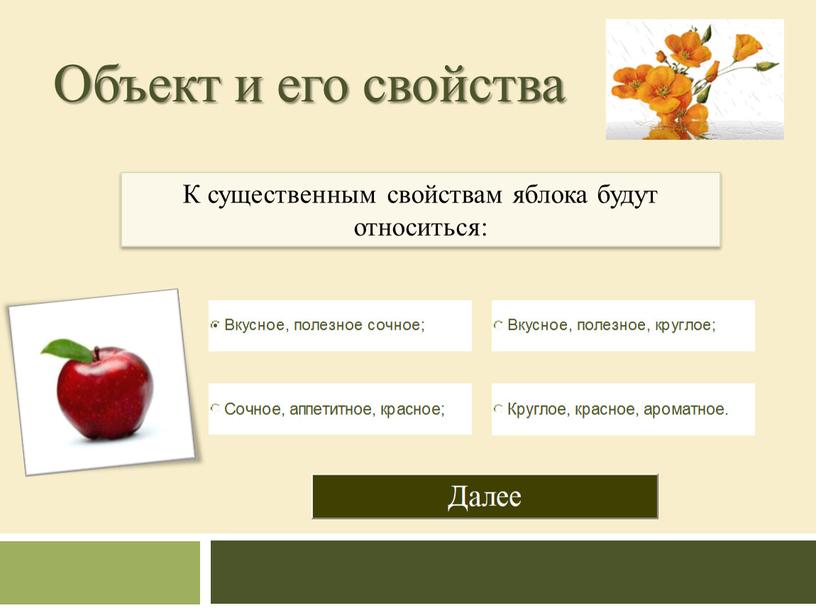 Объект и его свойства

К существенным свойствам яблока будут относиться:

Вкусное, полезное сочное;

Вкусное, полезное, круглое;

Сочное, аппетитное, красное;

Круглое, красное, ароматное.

Далее